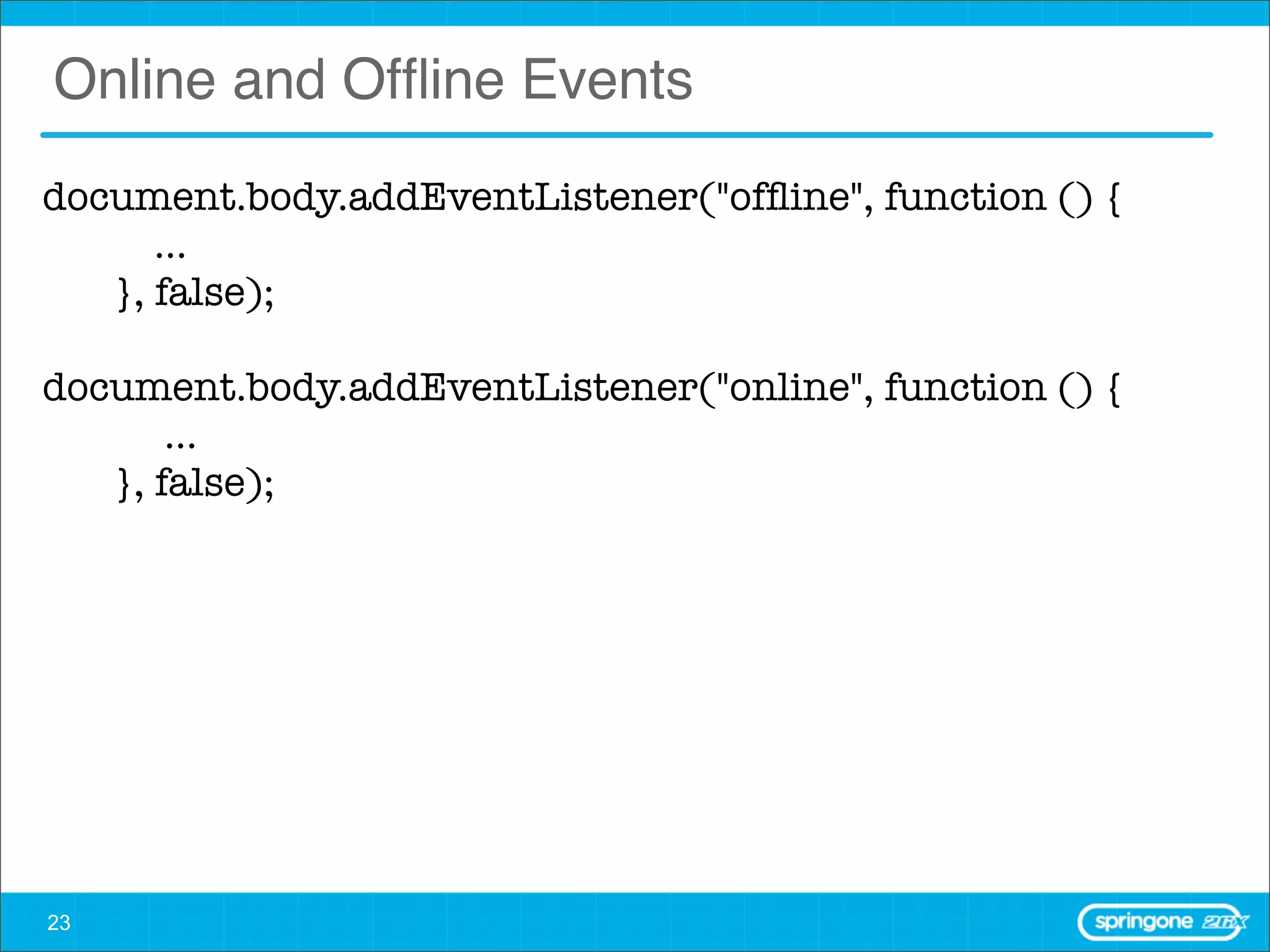 Online and Offline Events

document.body.addEventListener("offline", function () {
...
}, false);

document.body.addEventListener("online", function () {
...
}, false);

23

springone 2GX